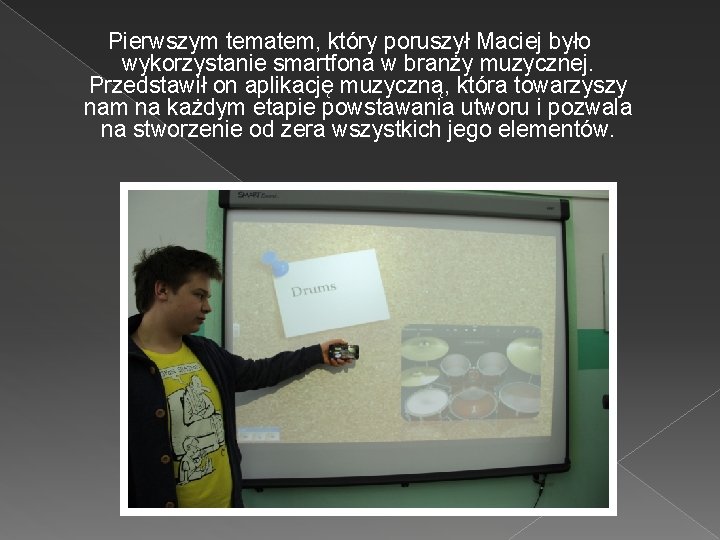 Pierwszym tematem, który poruszył Maciej było wykorzystanie smartfona w branży muzycznej. Przedstawił on aplikację muzyczną, która towarzyszy nam na każdym etapie powstawania utworu i pozwala na stworzenie od zera wszystkich jego elementów.

SMART Board

Drums